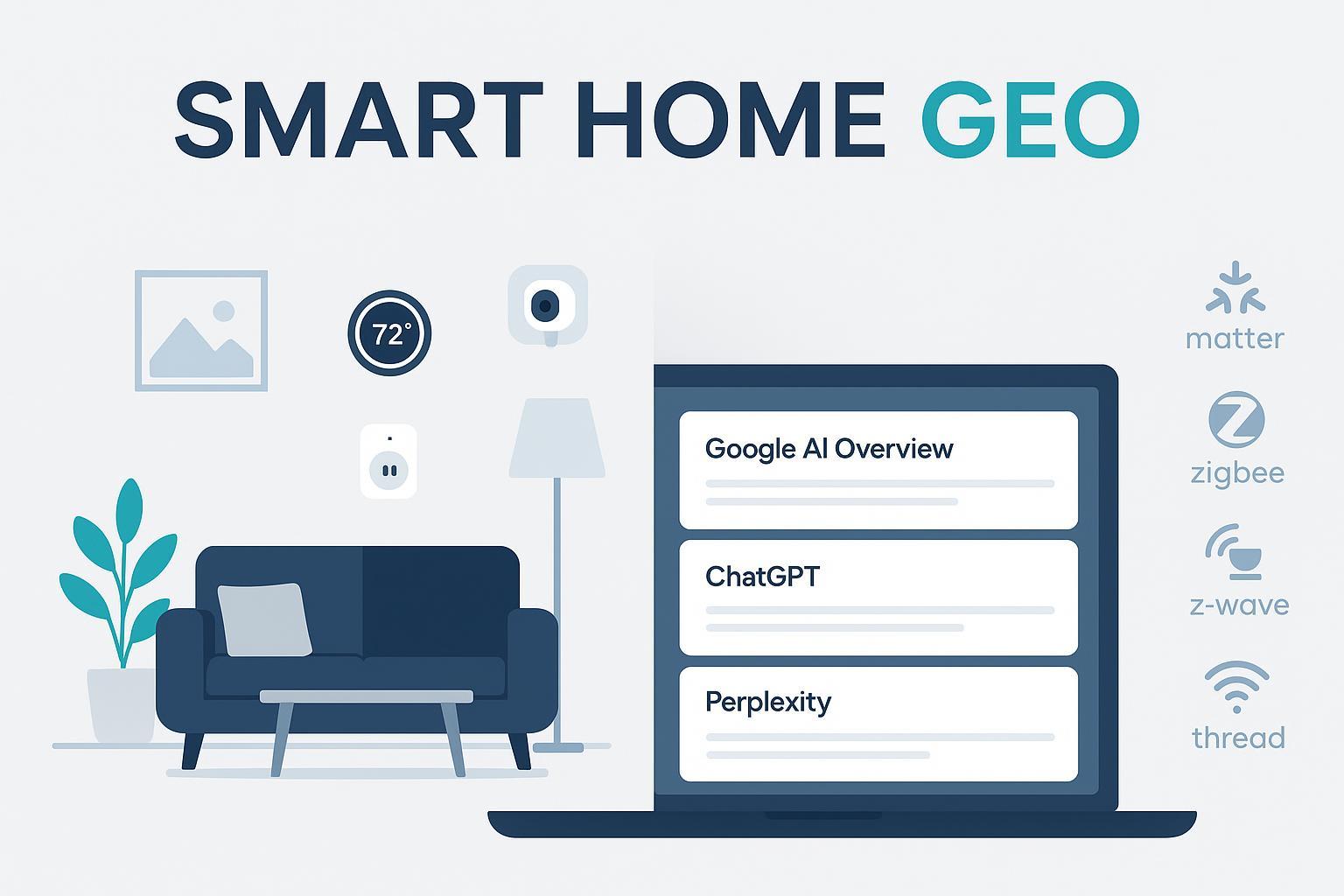 SMART HOME GEO

72°

Google AI Overview

ChatGPT

Perplexity

matter

zigbee

z-wave

thread